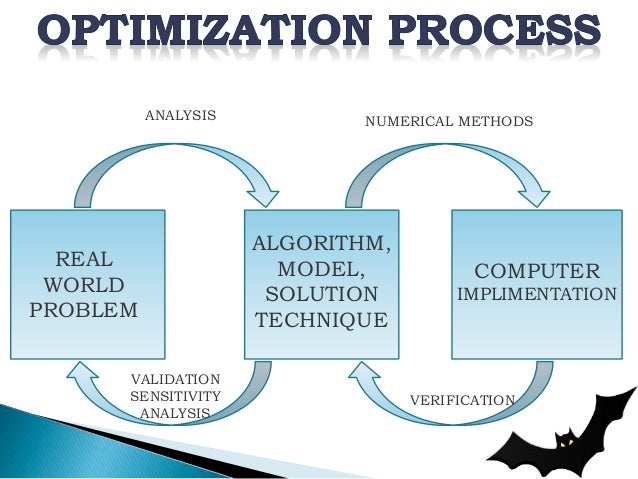 OPTIMIZATION PROCESS

ANALYSIS

NUMERICAL METHODS

REAL WORLD PROBLEM

ALGORITHM, MODEL, SOLUTION TECHNIQUE

COMPUTER IMPLIMENTATION

VALIDATION SENSITIVITY ANALYSIS

VERIFICATION